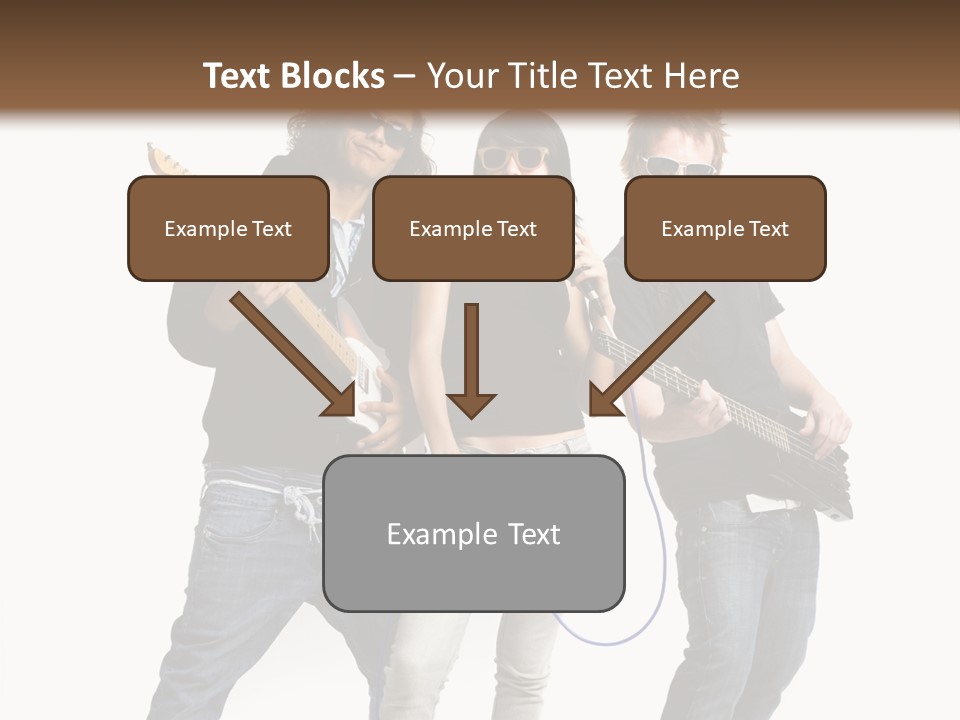 Text Blocks – Your Title Text Here

Example Text

Example Text

Example Text

Example Text